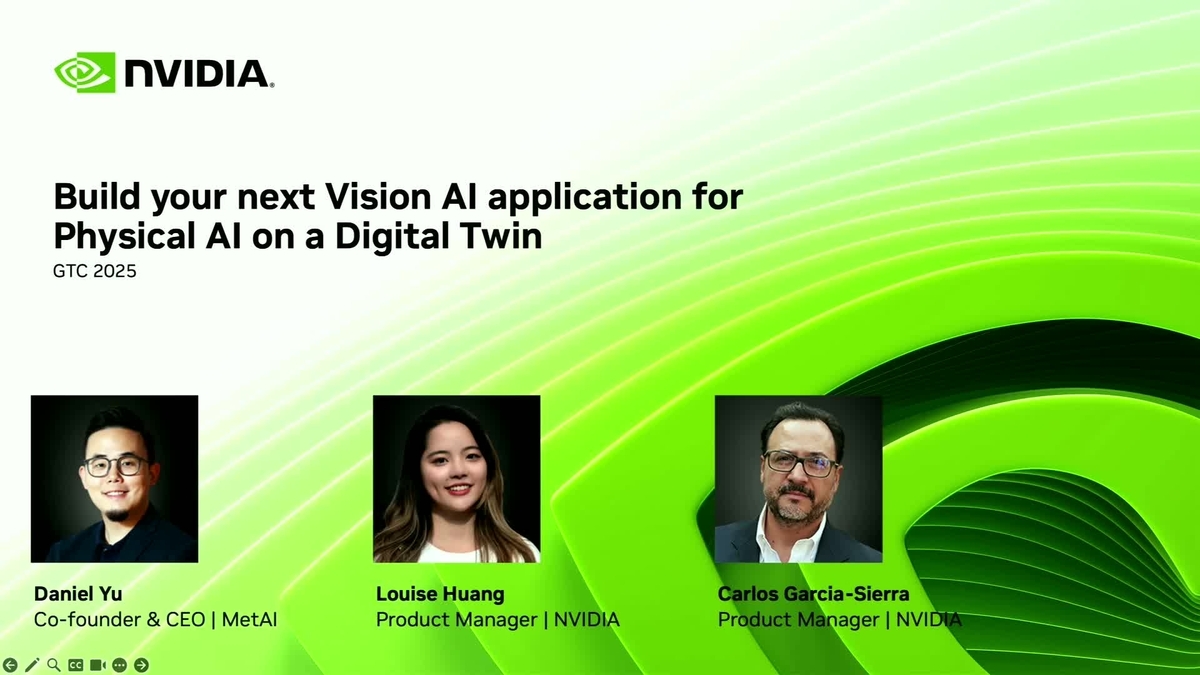 NVIDIA.

Build your next Vision AI application for Physical AI on a Digital Twin

GTC 2025

Daniel Yu
Co-founder & CEO | MetAI

Louise Huang
Product Manager | NVIDIA

Carlos Garcia-Sierra
Product Manager | NVIDIA

CC